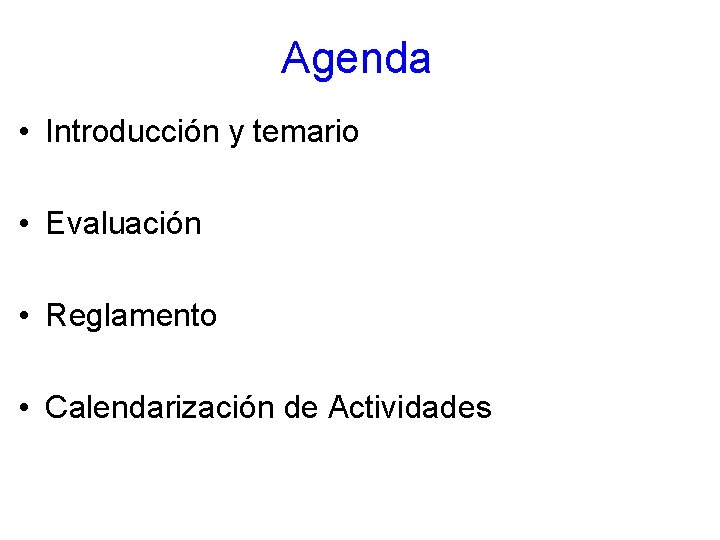 Agenda

• Introducción y temario

• Evaluación

• Reglamento

• Calendarización de Actividades